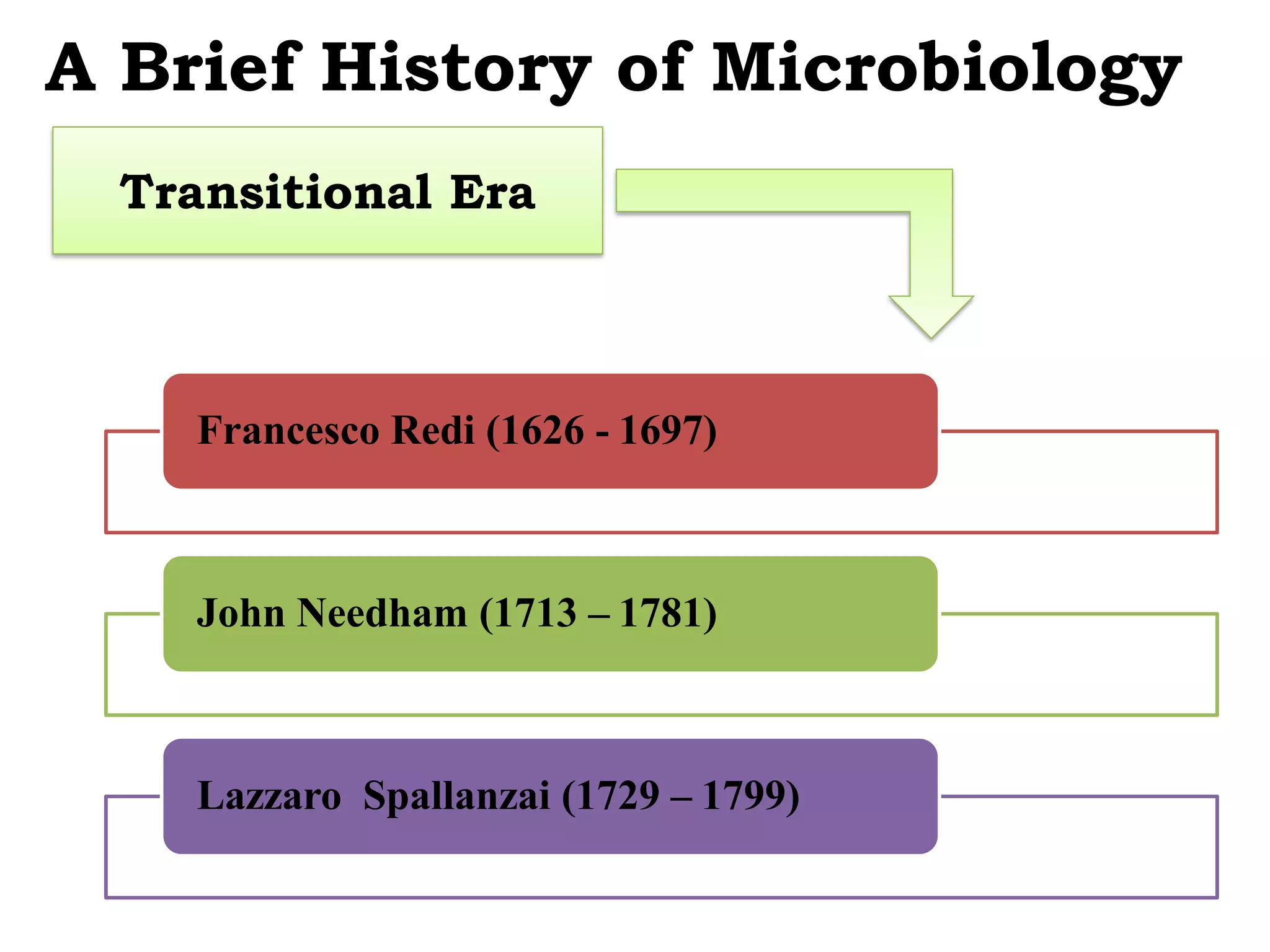 A Brief History of Microbiology

Transitional Era

Francesco Redi (1626 - 1697)

John Needham (1713 – 1781)

Lazzaro  Spallanzai (1729 – 1799)